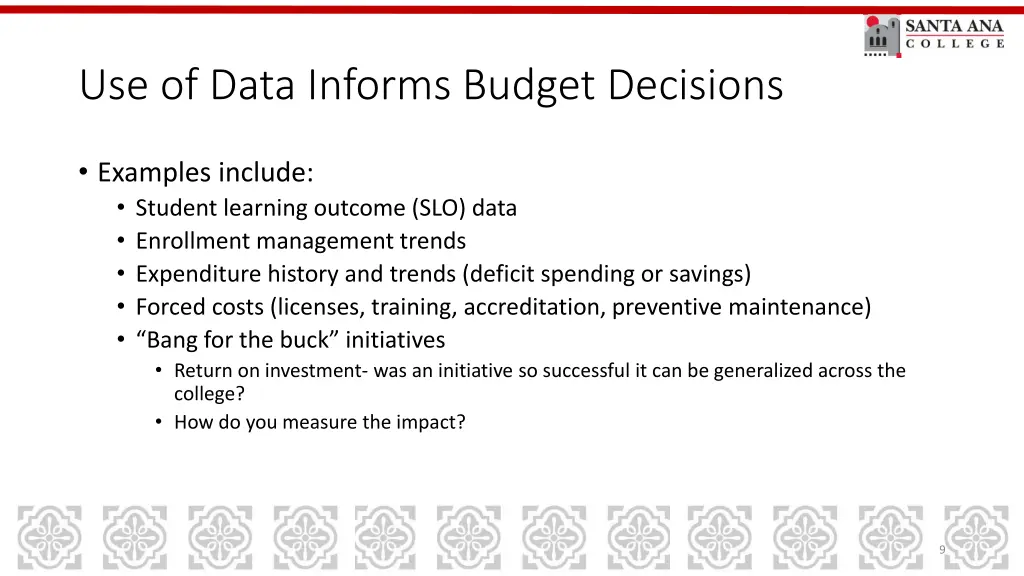 SANTA ANA
COLLEGE

Use of Data Informs Budget Decisions

• Examples include:
• Student learning outcome (SLO) data
• Enrollment management trends
• Expenditure history and trends (deficit spending or savings)
• Forced costs (licenses, training, accreditation, preventive maintenance)
• “Bang for the buck” initiatives
• Return on investment- was an initiative so successful it can be generalized across the college?
• How do you measure the impact?

9